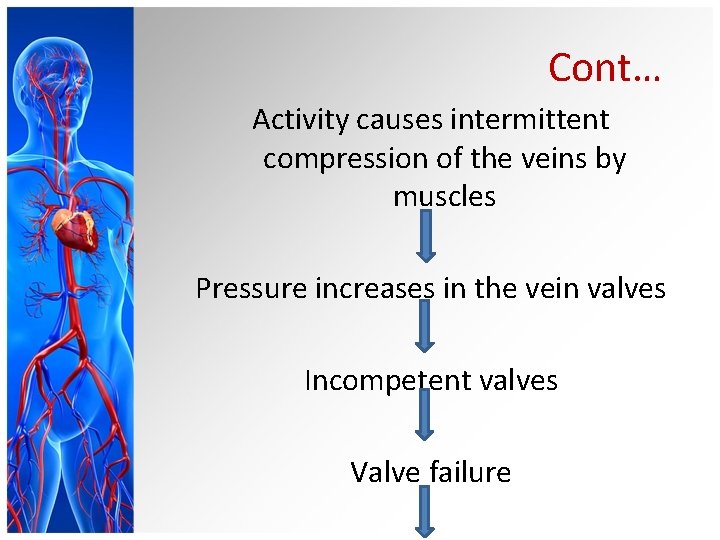 Cont…

Activity causes intermittent compression of the veins by muscles

Pressure increases in the vein valves

Incompetent valves

Valve failure